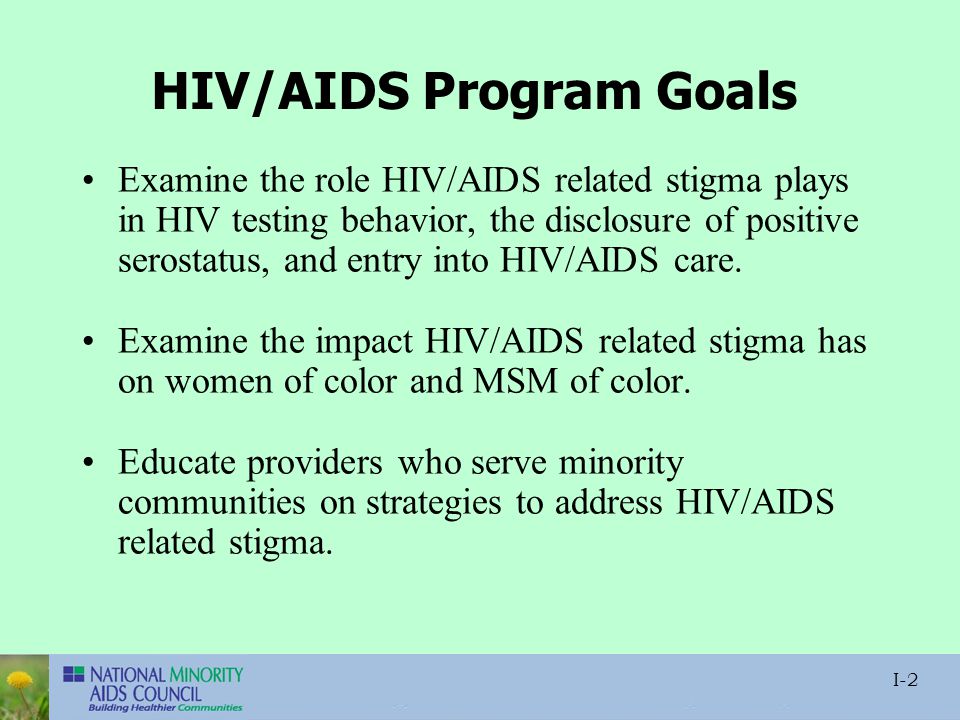 HIV/AIDS Program Goals

• Examine the role HIV/AIDS related stigma plays in HIV testing behavior, the disclosure of positive serostatus, and entry into HIV/AIDS care.

• Examine the impact HIV/AIDS related stigma has on women of color and MSM of color.

• Educate providers who serve minority communities on strategies to address HIV/AIDS related stigma.

NATIONAL MINORITY AIDS COUNCIL
Building Healthier Communities

I-2